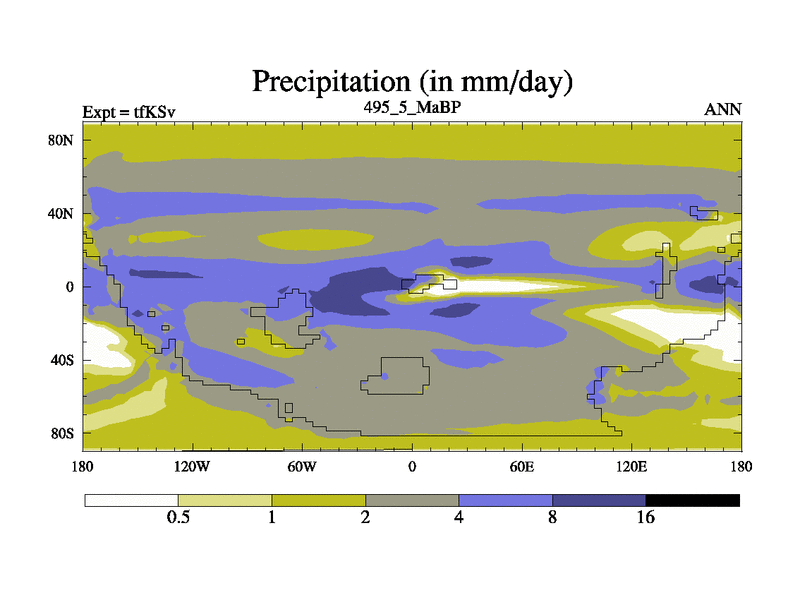 Precipitation (in mm/day)

Expt = tfKSv

495_5_MaBP

ANN

80N
40N
0
40S
80S

180 120W 60W 0 60E 120E 180

0.5 1 2 4 8 16